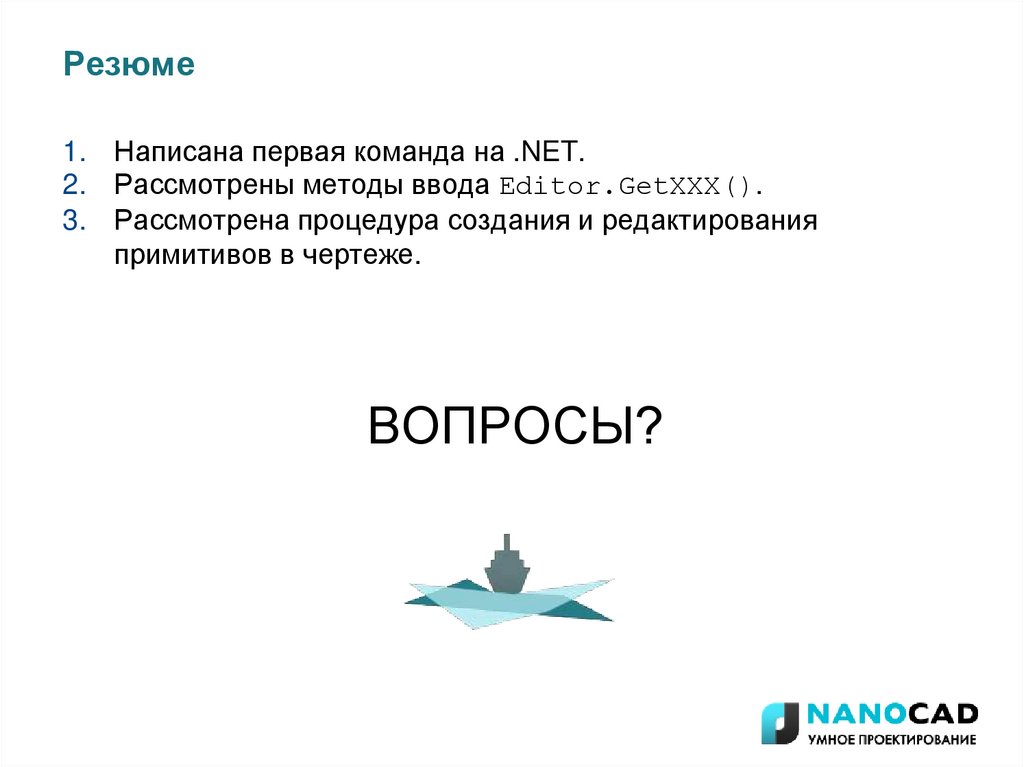 Резюме

1. Написана первая команда на .NET.
2. Рассмотрены методы ввода Editor.GetXXX().
3. Рассмотрена процедура создания и редактирования примитивов в чертеже.

ВОПРОСЫ?

NANOCAD
УМНОЕ ПРОЕКТИРОВАНИЕ